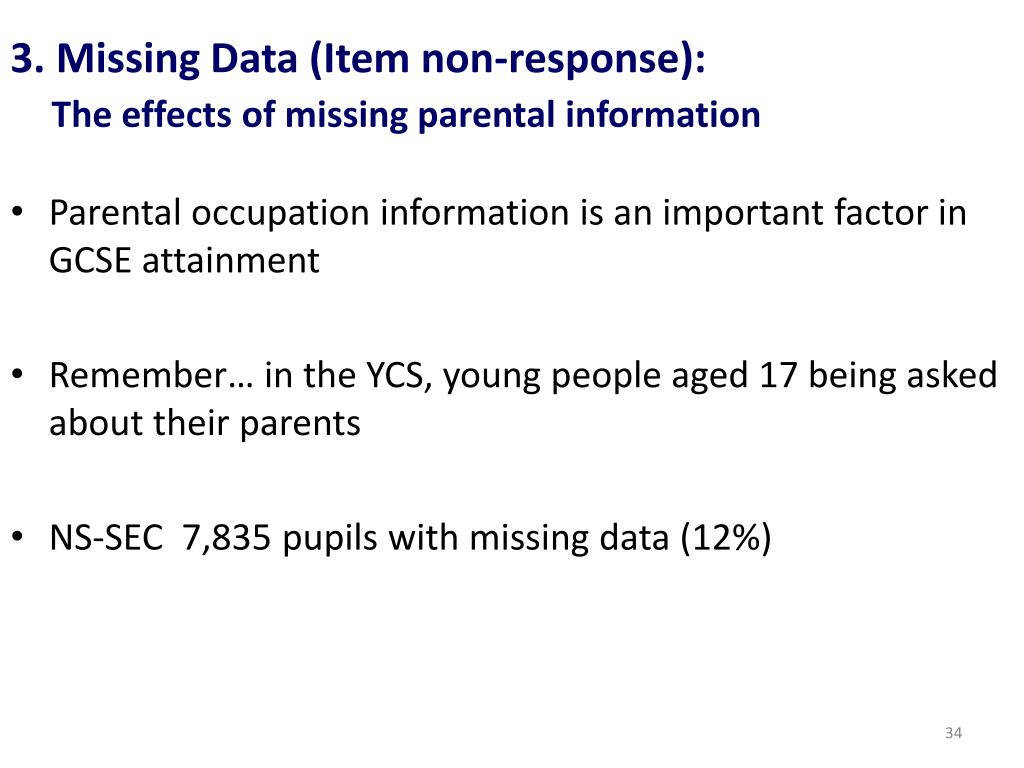 3. Missing Data (Item non-response):
The effects of missing parental information

• Parental occupation information is an important factor in GCSE attainment

• Remember… in the YCS, young people aged 17 being asked about their parents

• NS-SEC 7,835 pupils with missing data (12%)

34